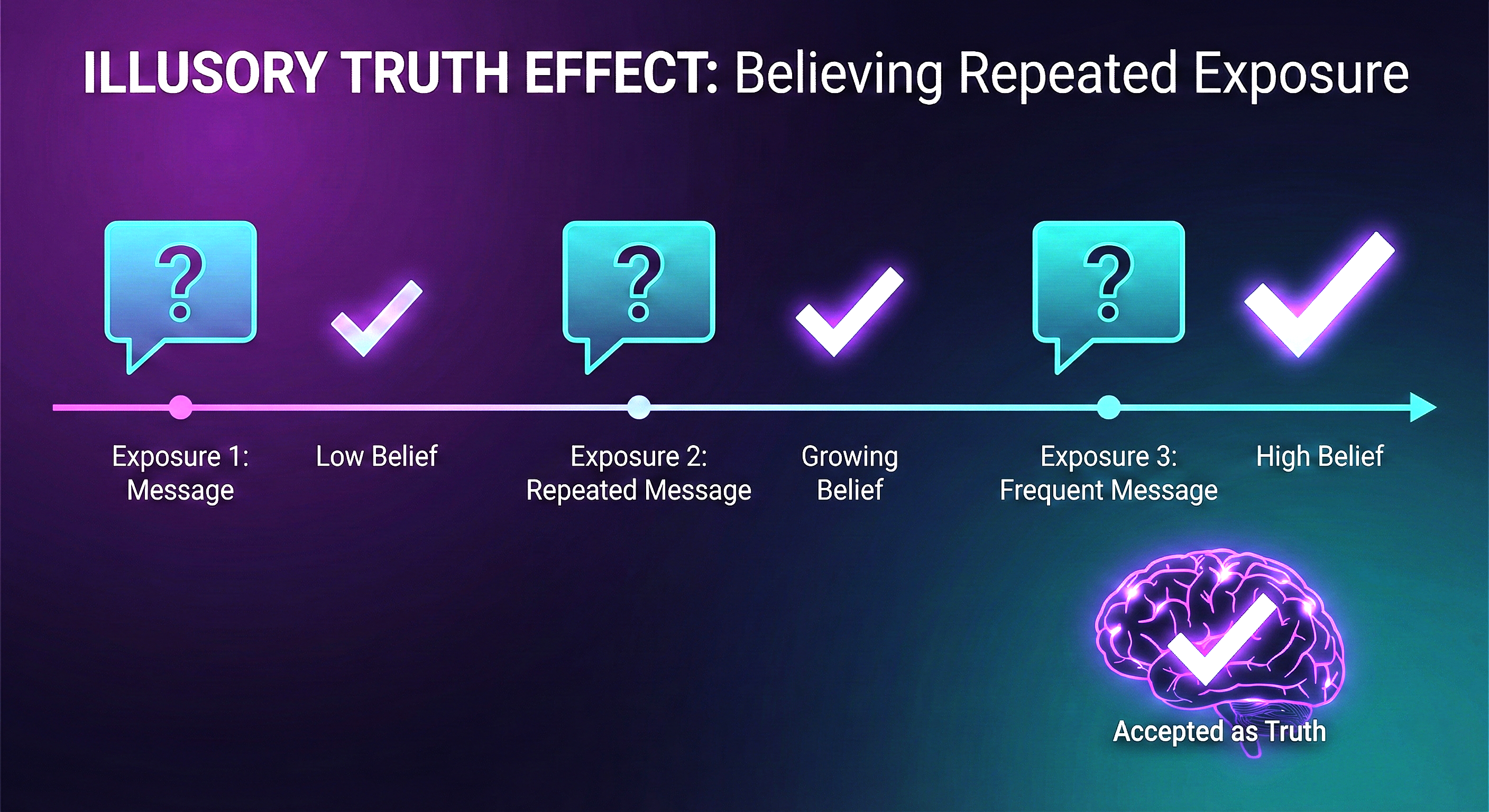 ILLUSORY TRUTH EFFECT: Believing Repeated Exposure

?

?

?

Exposure 1: Message

Low Belief

Exposure 2: Repeated Message

Growing Belief

Exposure 3: Frequent Message

High Belief

Accepted as Truth